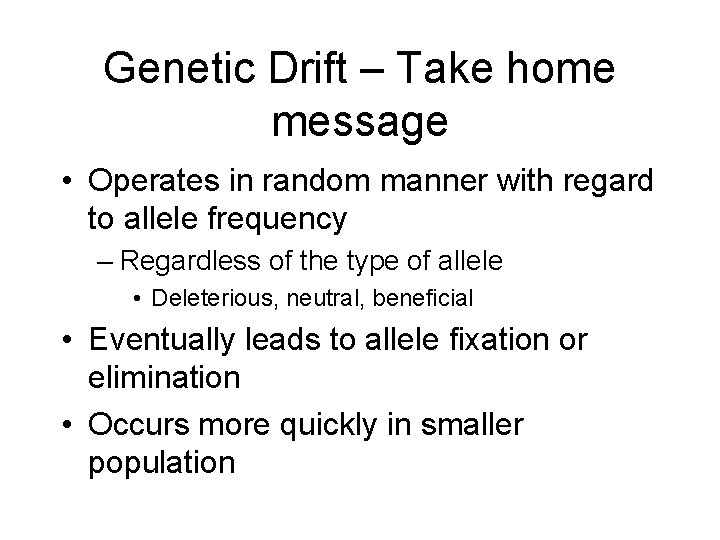 Genetic Drift – Take home message

• Operates in random manner with regard to allele frequency
– Regardless of the type of allele
• Deleterious, neutral, beneficial
• Eventually leads to allele fixation or elimination
• Occurs more quickly in smaller population